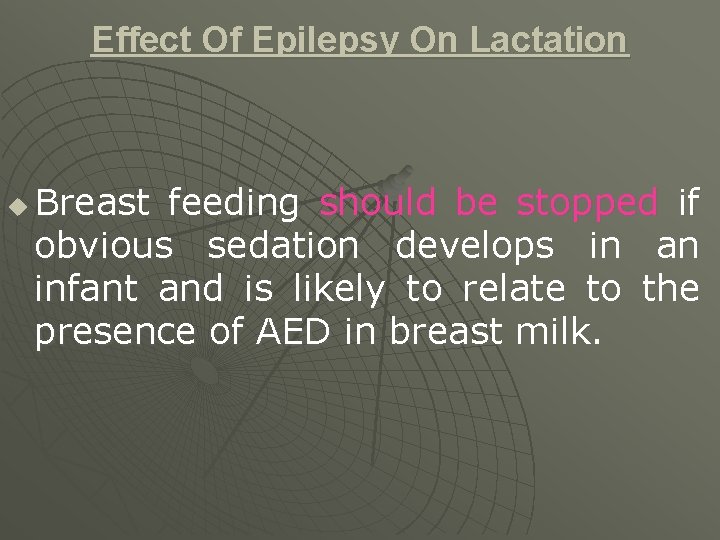 Effect Of Epilepsy On Lactation

Breast feeding should be stopped if obvious sedation develops in an infant and is likely to relate to the presence of AED in breast milk.